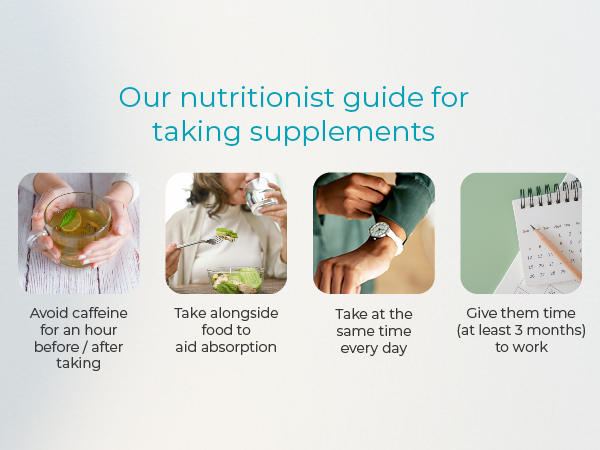 Our nutritionist guide for taking supplements

Avoid caffeine for an hour before / after taking

Take alongside food to aid absorption

Take at the same time every day

Give them time (at least 3 months) to work